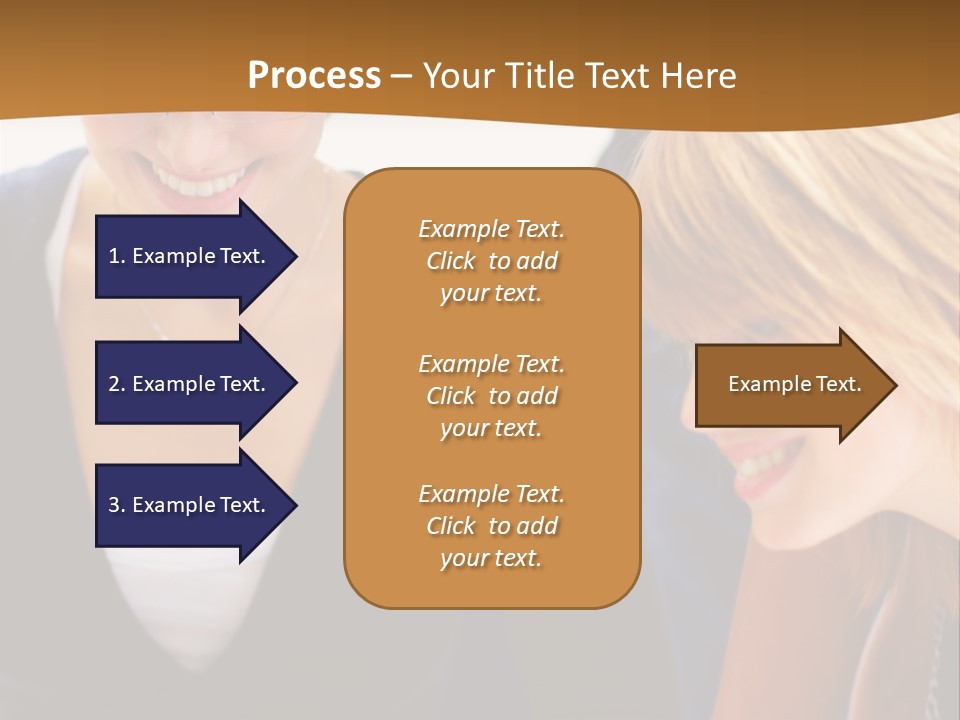 Process – Your Title Text Here

1. Example Text.

2. Example Text.

3. Example Text.

Example Text. Click to add your text.

Example Text. Click to add your text.

Example Text. Click to add your text.

Example Text.